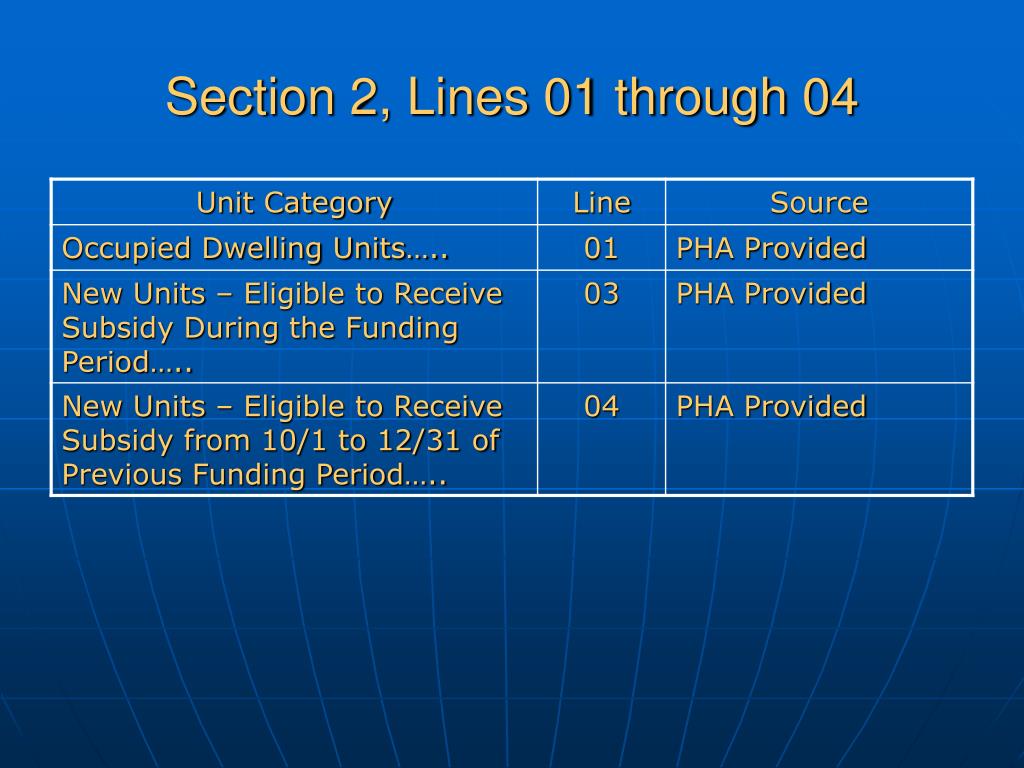 Section 2, Lines 01 through 04

| Unit Category | Line | Source |
|---|---|---|
| Occupied Dwelling Units….. | 01 | PHA Provided |
| New Units – Eligible to Receive Subsidy During the Funding Period….. | 03 | PHA Provided |
| New Units – Eligible to Receive Subsidy from 10/1 to 12/31 of Previous Funding Period….. | 04 | PHA Provided |